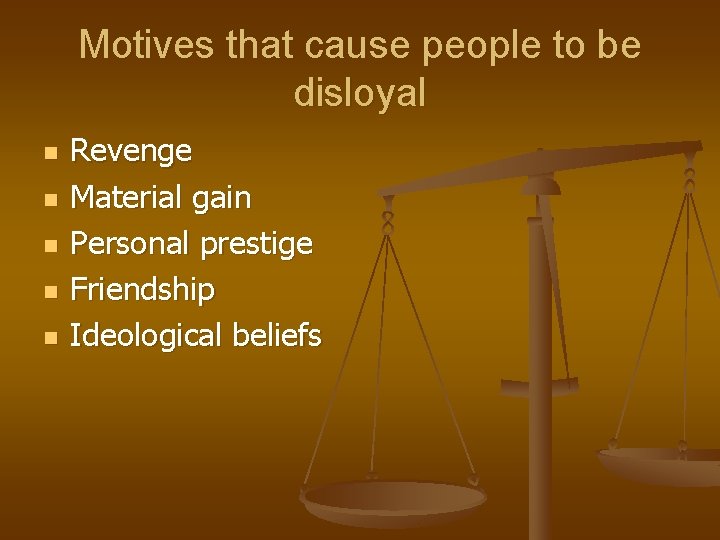 Motives that cause people to be disloyal

- Revenge
- Material gain
- Personal prestige
- Friendship
- Ideological beliefs